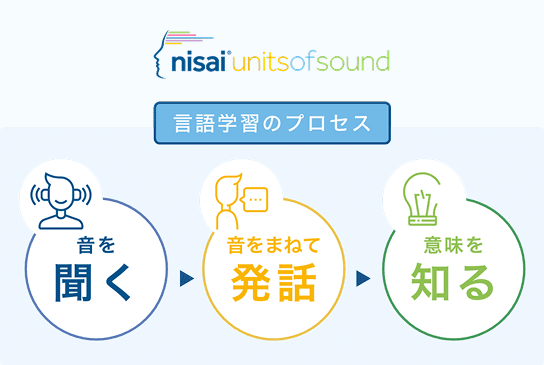 nisai® unitsofsound

言語学習のプロセス

音を
聞く

音をまねて
発話

意味を
知る